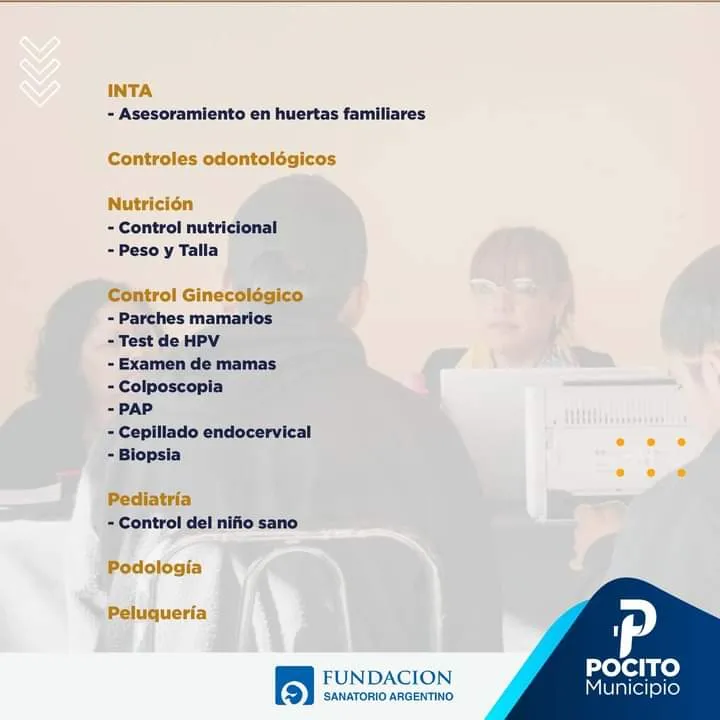 INTA
- Asesoramiento en huertas familiares

Controles odontológicos

Nutrición
- Control nutricional
- Peso y Talla

Control Ginecológico
- Parches mamarios
- Test de HPV
- Examen de mamas
- Colposcopia
- PAP
- Cepillado endocervical
- Biopsia

Pediatría
- Control del niño sano

Podología

Peluquería

FUNDACION
SANATORIO ARGENTINO

POCITO
Municipio